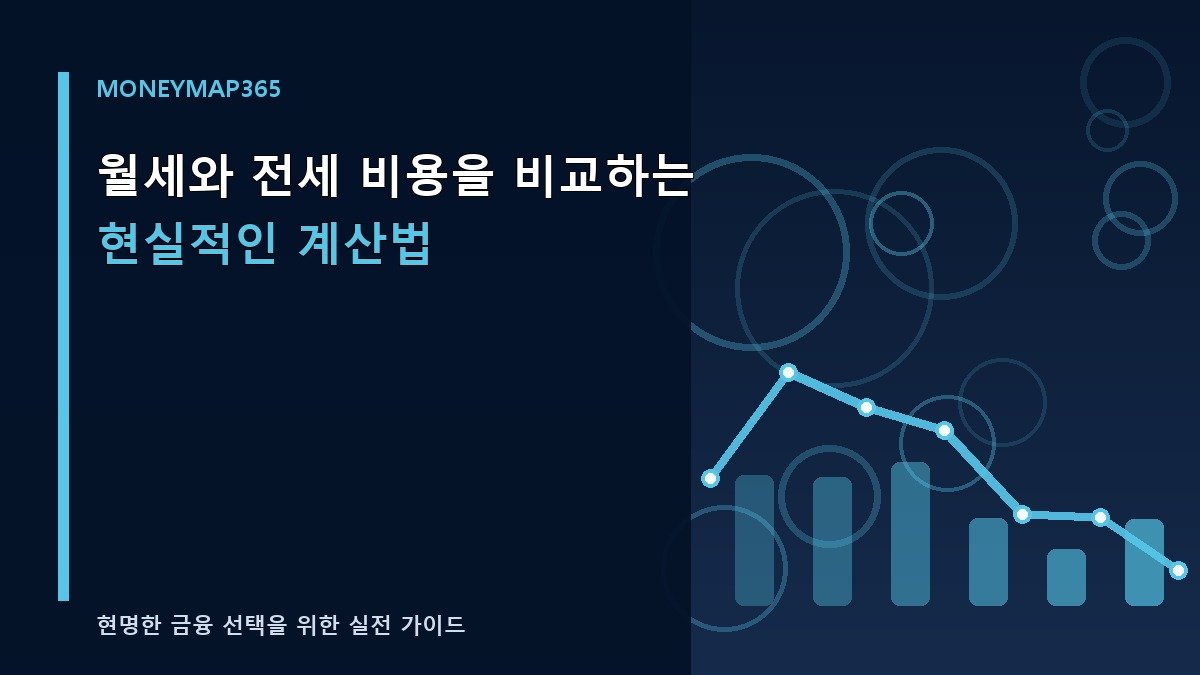 MONEYMAP365

월세와 전세 비용을 비교하는
현실적인 계산법

현명한 금융 선택을 위한 실전 가이드